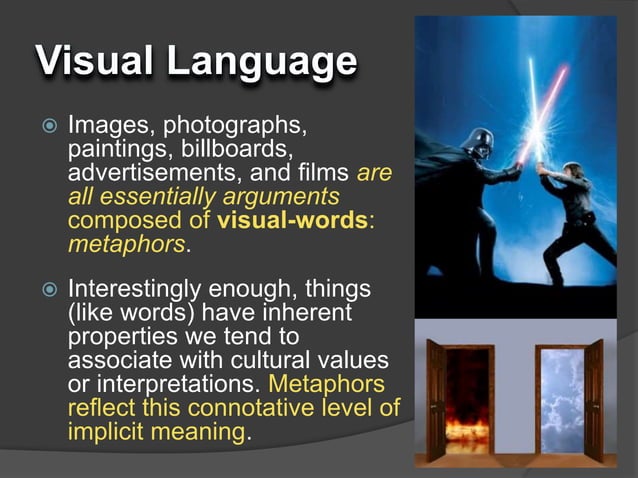 Visual Language

Images, photographs, paintings, billboards, advertisements, and films are all essentially arguments composed of visual-words: metaphors.

Interestingly enough, things (like words) have inherent properties we tend to associate with cultural values or interpretations. Metaphors reflect this connotative level of implicit meaning.